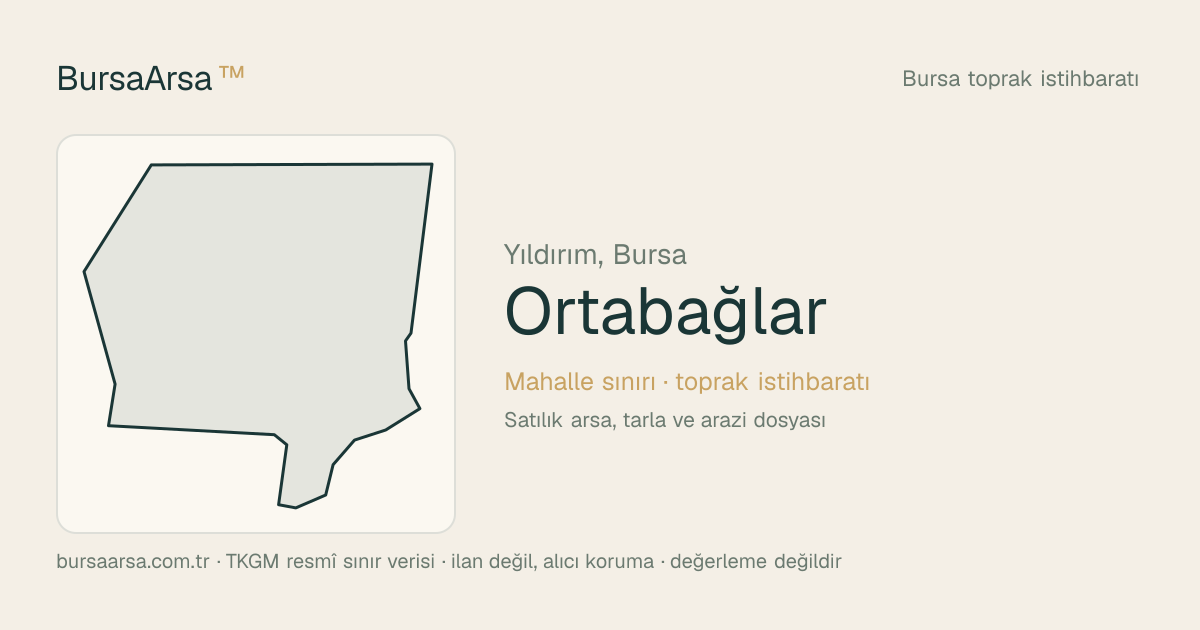 BursaArsa ™

Bursa toprak istihbaratı

Yıldırım, Bursa

Ortabağlar

Mahalle sınırı · toprak istihbaratı

Satılık arsa, tarla ve arazi dosyası

bursaarsa.com.tr · TKGM resmî sınır verisi · ilan değil, alıcı koruma · değerleme değildir